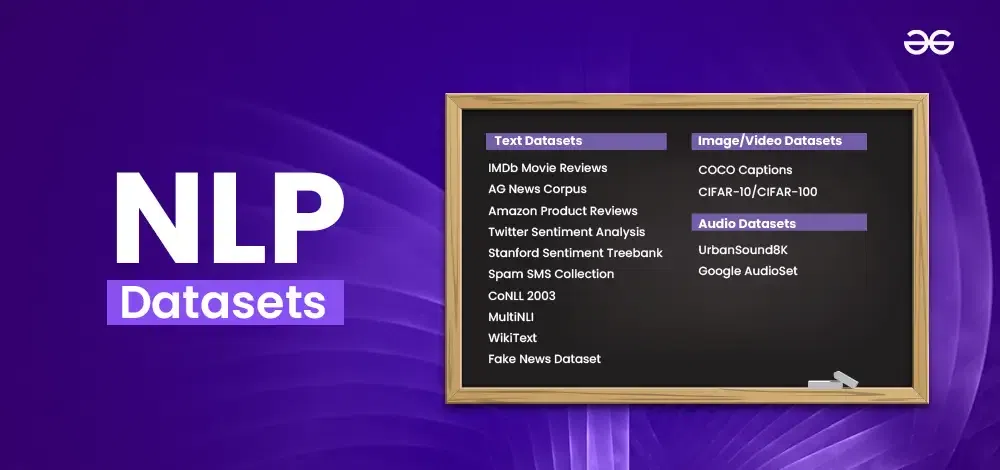 NLP
Datasets

Text Datasets
IMDb Movie Reviews
AG News Corpus
Amazon Product Reviews
Twitter Sentiment Analysis
Stanford Sentiment Treebank
Spam SMS Collection
CoNLL 2003
MultiNLI
WikiText
Fake News Dataset

Image/Video Datasets
COCO Captions
CIFAR-10/CIFAR-100

Audio Datasets
UrbanSound8K
Google AudioSet